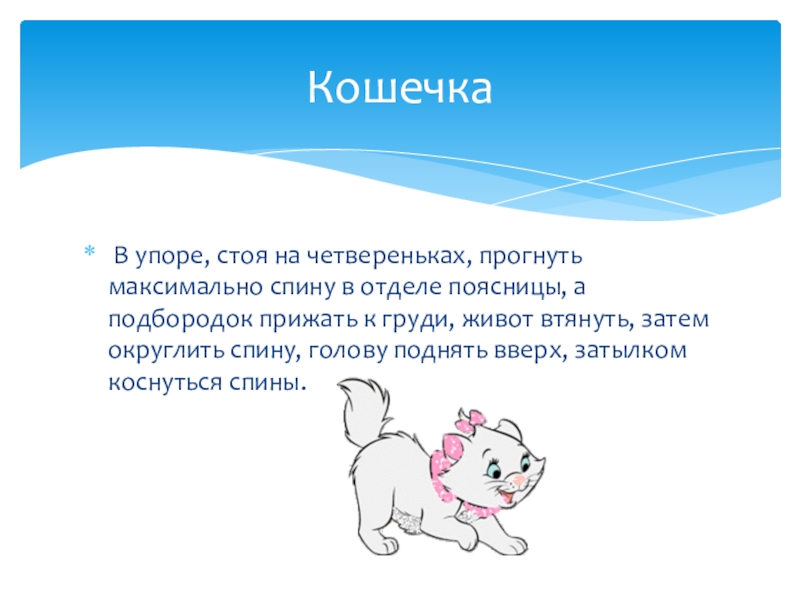 Кошечка

* В упоре, стоя на четвереньках, прогнуть максимально спину в отделе поясницы, а подбородок прижать к груди, живот втянуть, затем округлить спину, голову поднять вверх, затылком коснуться спины.